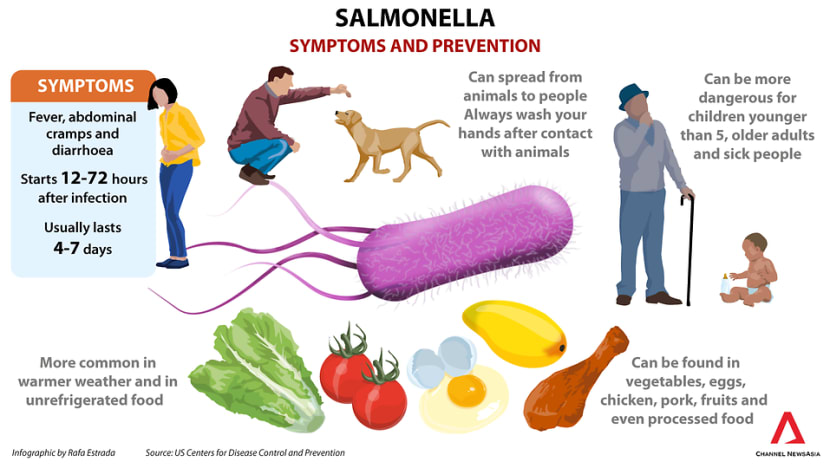 SALMONELLA
SYMPTOMS AND PREVENTION

SYMPTOMS
Fever, abdominal cramps and diarrhoea
Starts 12-72 hours after infection
Usually lasts 4-7 days

Can spread from animals to people
Always wash your hands after contact with animals

Can be more dangerous for children younger than 5, older adults and sick people

More common in warmer weather and in unrefrigerated food

Can be found in vegetables, eggs, chicken, pork, fruits and even processed food

Infographic by Rafa Estrada
Source: US Centers for Disease Control and Prevention
CHANNEL NEWSASIA